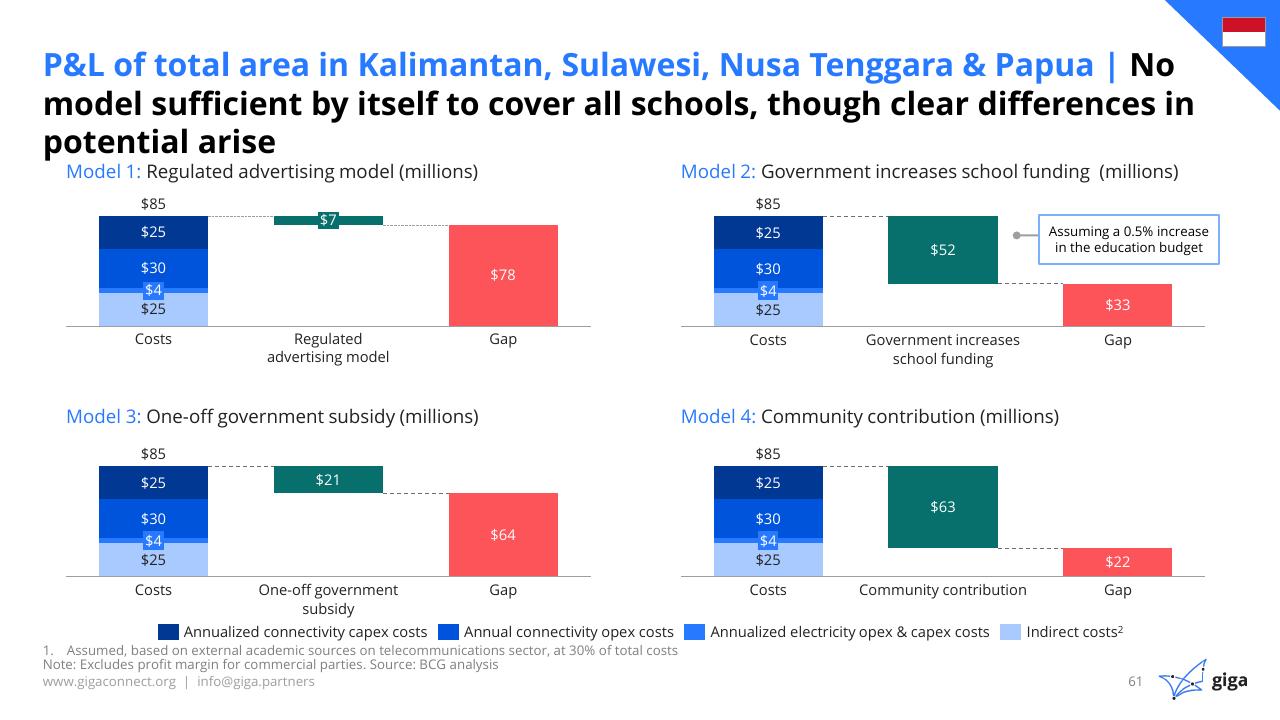 P&L of total area in Kalimantan, Sulawesi, Nusa Tenggara & Papua | No model sufficient by itself to cover all schools, though clear differences in potential arise

Model 1: Regulated advertising model (millions)

$85
$25
$30
$4
$25
$7
$78
Costs
Regulated advertising model
Gap

Model 2: Government increases school funding (millions)

$85
$25
$30
$4
$25
$52
Assuming a 0.5% increase in the education budget
$33
Costs
Government increases school funding
Gap

Model 3: One-off government subsidy (millions)

$85
$25
$30
$4
$25
$21
$64
Costs
One-off government subsidy
Gap

Model 4: Community contribution (millions)

$85
$25
$30
$4
$25
$63
$22
Costs
Community contribution
Gap

Annualized connectivity capex costs
Annual connectivity opex costs
Annualized electricity opex & capex costs
Indirect costs$^{2}$

1. Assumed, based on external academic sources on telecommunications sector, at 30% of total costs
Note: Excludes profit margin for commercial parties. Source: BCG analysis
www.gigaconnect.org | info@giga.partners
61
giga